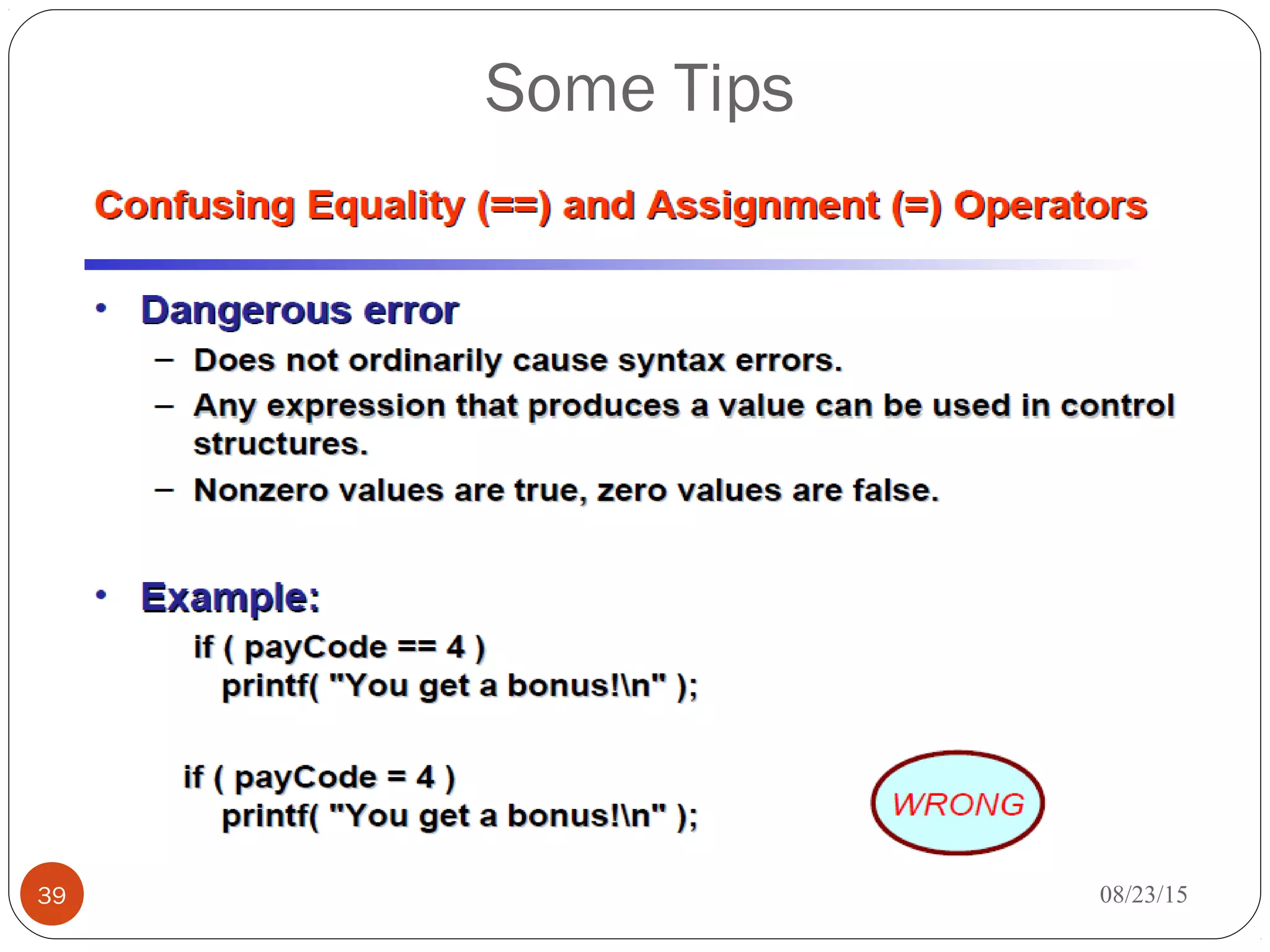 Some Tips

Confusing Equality (==) and Assignment (=) Operators

• Dangerous error
– Does not ordinarily cause syntax errors.
– Any expression that produces a value can be used in control structures.
– Nonzero values are true, zero values are false.

• Example:
if ( payCode == 4 )
printf( "You get a bonus!\n" );

if ( payCode = 4 )
printf( "You get a bonus!\n" );

WRONG

39

08/23/15